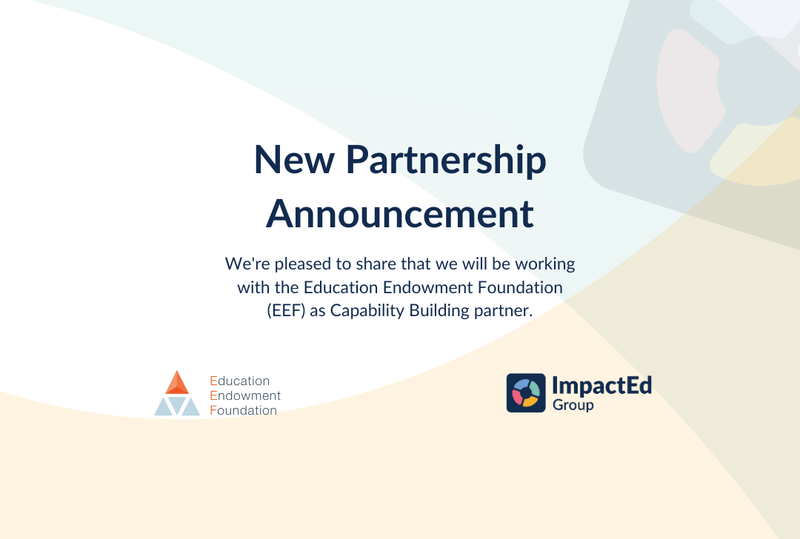 New Partnership Announcement

We're pleased to share that we will be working with the Education Endowment Foundation (EEF) as Capability Building partner.

Education Endowment Foundation

ImpactEd Group